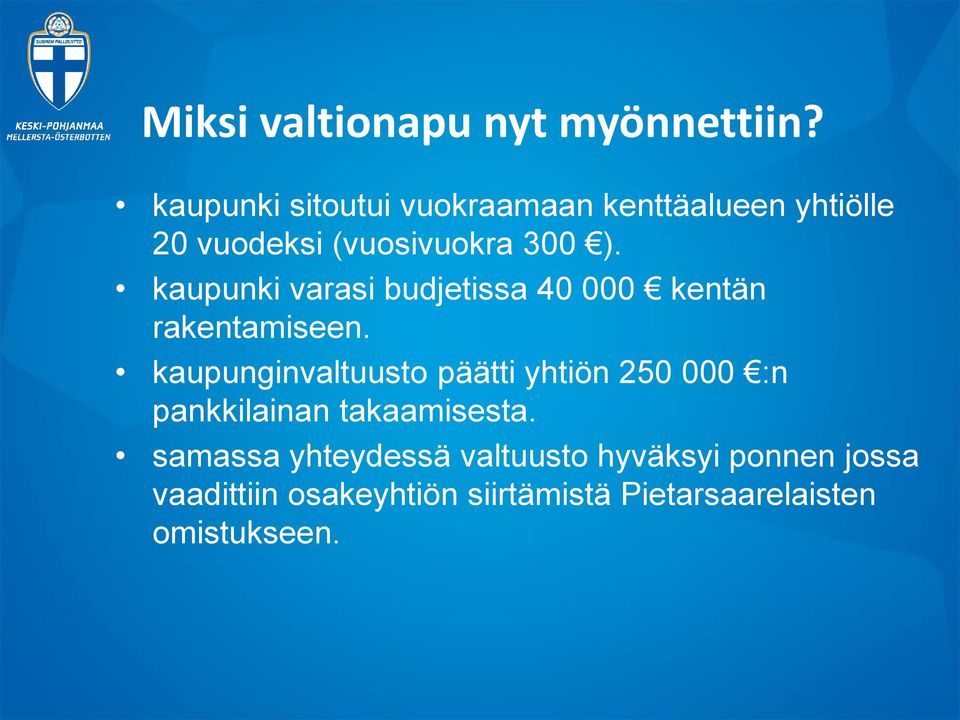 SUOMEN PALLOLIITTO
KESKI-POHJANMAA
MELLERSTA-ÖSTERBOTTEN

Miksi valtionapu nyt myönnettiin?

• kaupunki sitoutui vuokraamaan kenttäalueen yhtiölle 20 vuodeksi (vuosivuokra 300 €).
• kaupunki varasi budjetissa 40 000 € kentän rakentamiseen.
• kaupunginvaltuusto päätti yhtiön 250 000 €:n pankkilainan takaamisesta.
• samassa yhteydessä valtuusto hyväksyi ponnen jossa vaadittiin osakeyhtiön siirtämistä Pietarsaarelaisten omistukseen.